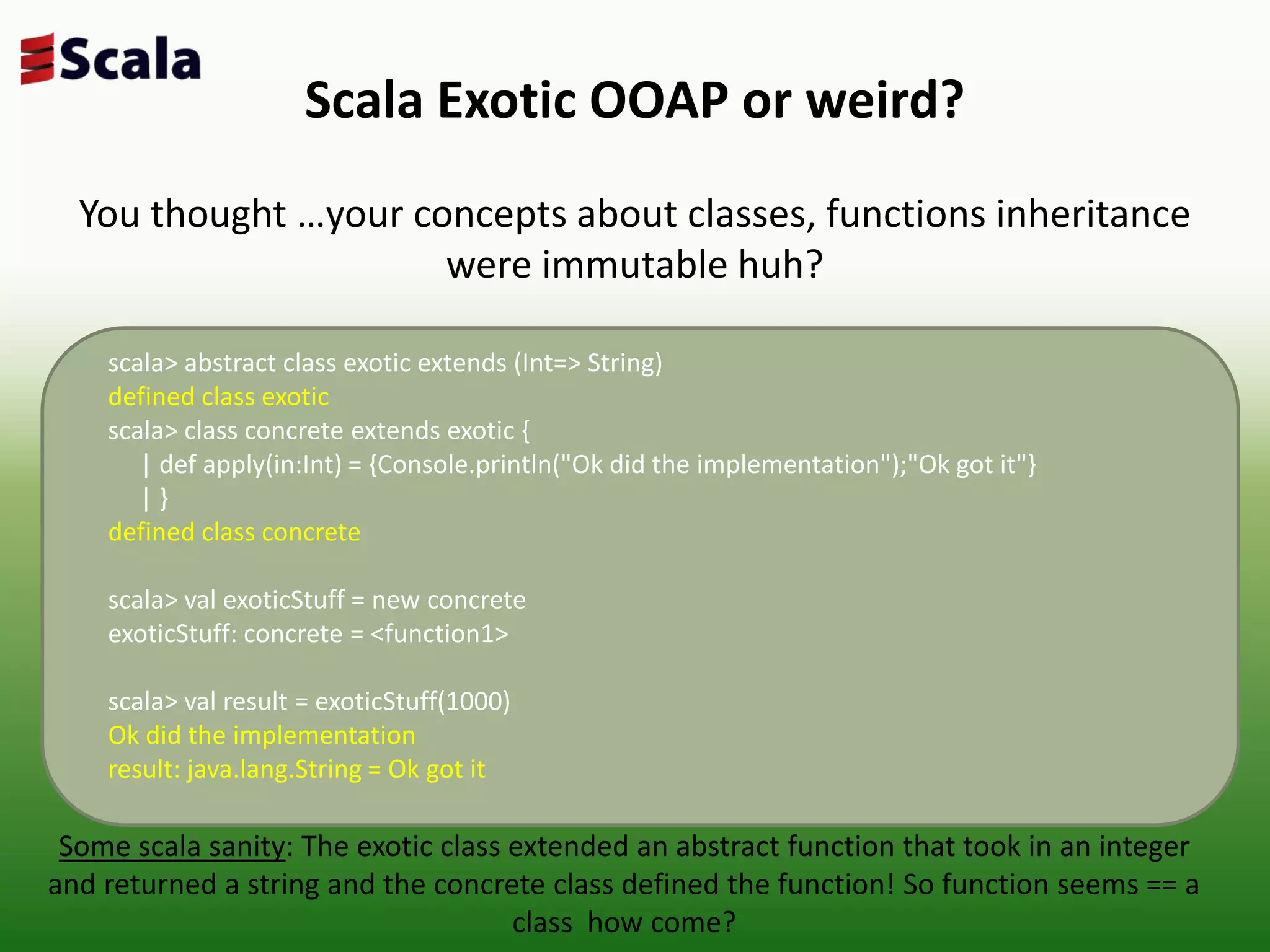 Scala

Scala Exotic OOAP or weird?

You thought …your concepts about classes, functions inheritance were immutable huh?

scala> abstract class exotic extends (Int=> String)
defined class exotic
scala> class concrete extends exotic {
| def apply(in:Int) = {Console.println("Ok did the implementation");"Ok got it"}
| }
defined class concrete

scala> val exoticStuff = new concrete
exoticStuff: concrete = <function1>

scala> val result = exoticStuff(1000)
Ok did the implementation
result: java.lang.String = Ok got it

Some scala sanity: The exotic class extended an abstract function that took in an integer and returned a string and the concrete class defined the function! So function seems == a class how come?